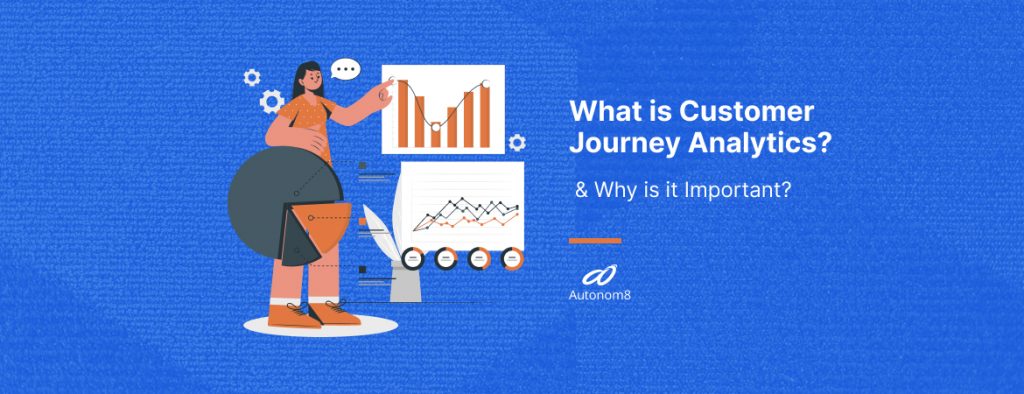 What is Customer Journey Analytics?

& Why is it Important?

Autonom8